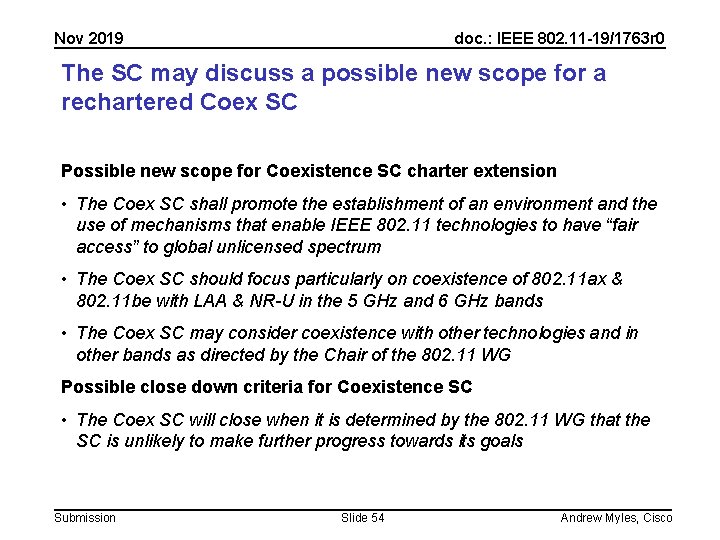 Nov 2019

doc.: IEEE 802.11-19/1763r0

The SC may discuss a possible new scope for a rechartered Coex SC

Possible new scope for Coexistence SC charter extension

• The Coex SC shall promote the establishment of an environment and the use of mechanisms that enable IEEE 802.11 technologies to have “fair access” to global unlicensed spectrum

• The Coex SC should focus particularly on coexistence of 802.11ax & 802.11be with LAA & NR-U in the 5 GHz and 6 GHz bands

• The Coex SC may consider coexistence with other technologies and in other bands as directed by the Chair of the 802.11 WG

Possible close down criteria for Coexistence SC

• The Coex SC will close when it is determined by the 802.11 WG that the SC is unlikely to make further progress towards its goals

Submission

Slide 54

Andrew Myles, Cisco